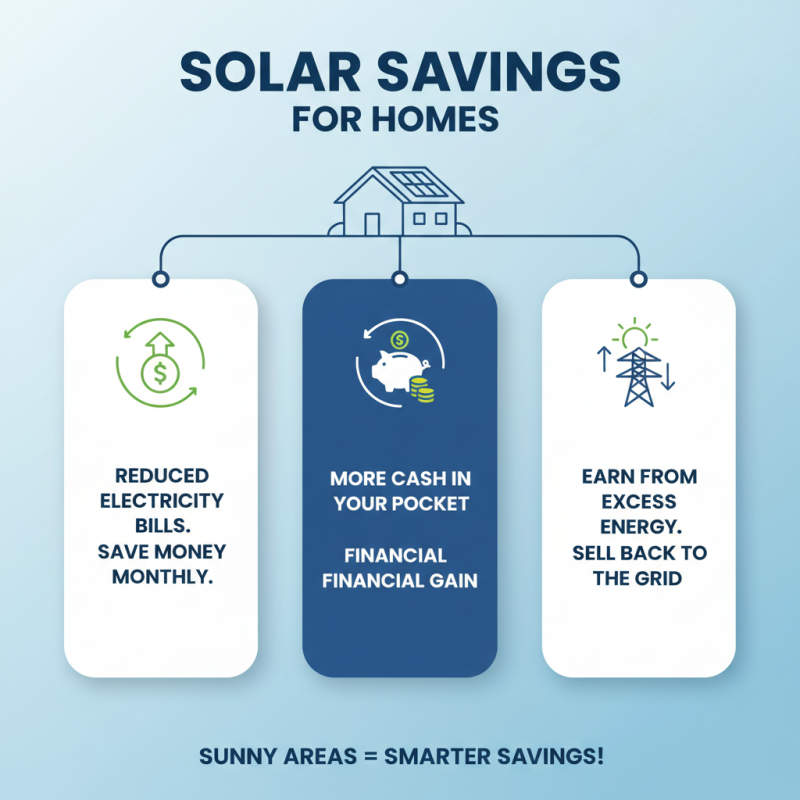 SOLAR SAVINGS
FOR HOMES

$

REDUCED ELECTRICITY BILLS.
SAVE MONEY MONTHLY.

$

MORE CASH IN YOUR POCKET

FINANCIAL FINANCIAL GAIN

EARN FROM EXCESS ENERGY.
SELL BACK TO THE GRID

SUNNY AREAS = SMARTER SAVINGS!